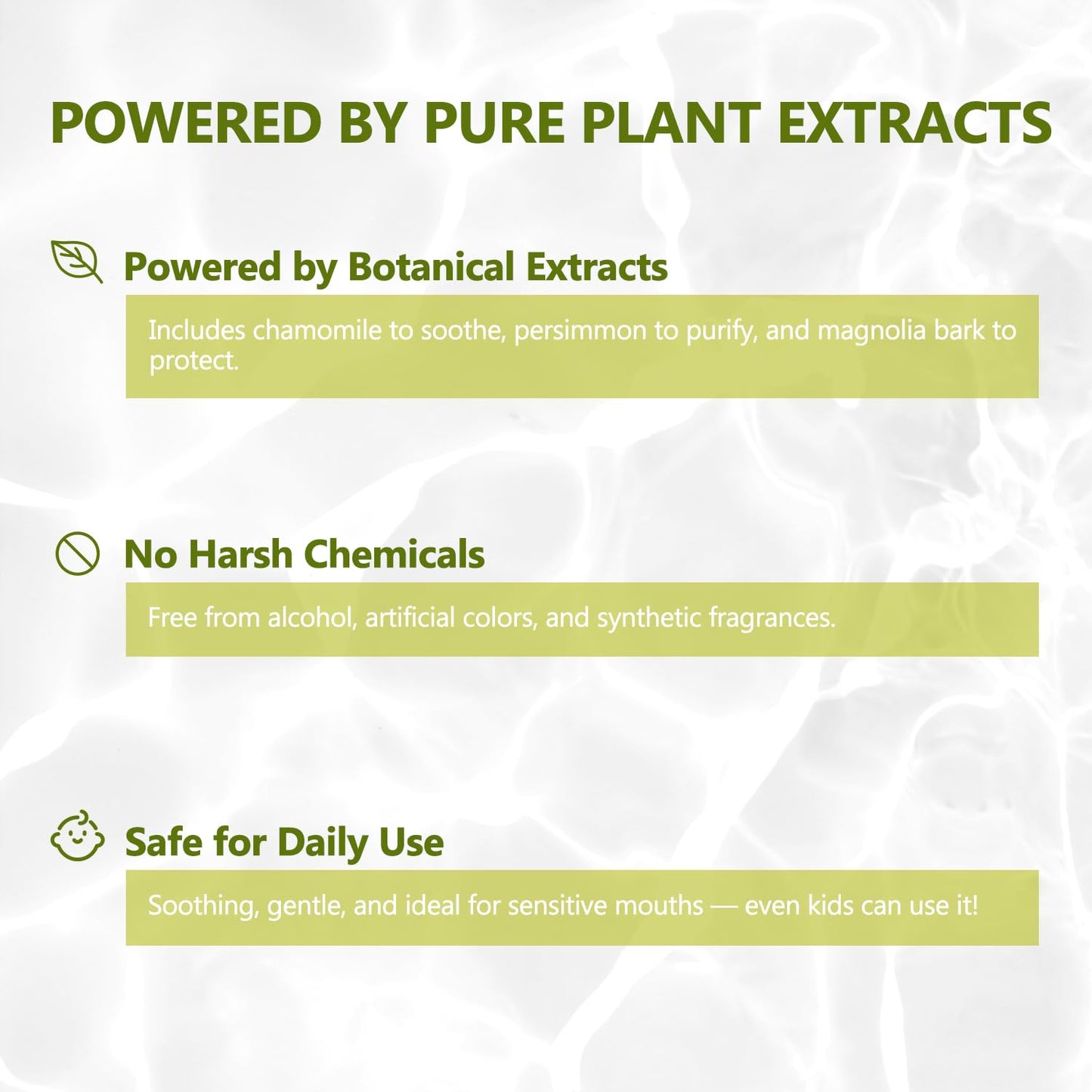 POWERED BY PURE PLANT EXTRACTS

Powered by Botanical Extracts

Includes chamomile to soothe, persimmon to purify, and magnolia bark to protect.

No Harsh Chemicals

Free from alcohol, artificial colors, and synthetic fragrances.

Safe for Daily Use

Soothing, gentle, and ideal for sensitive mouths — even kids can use it!